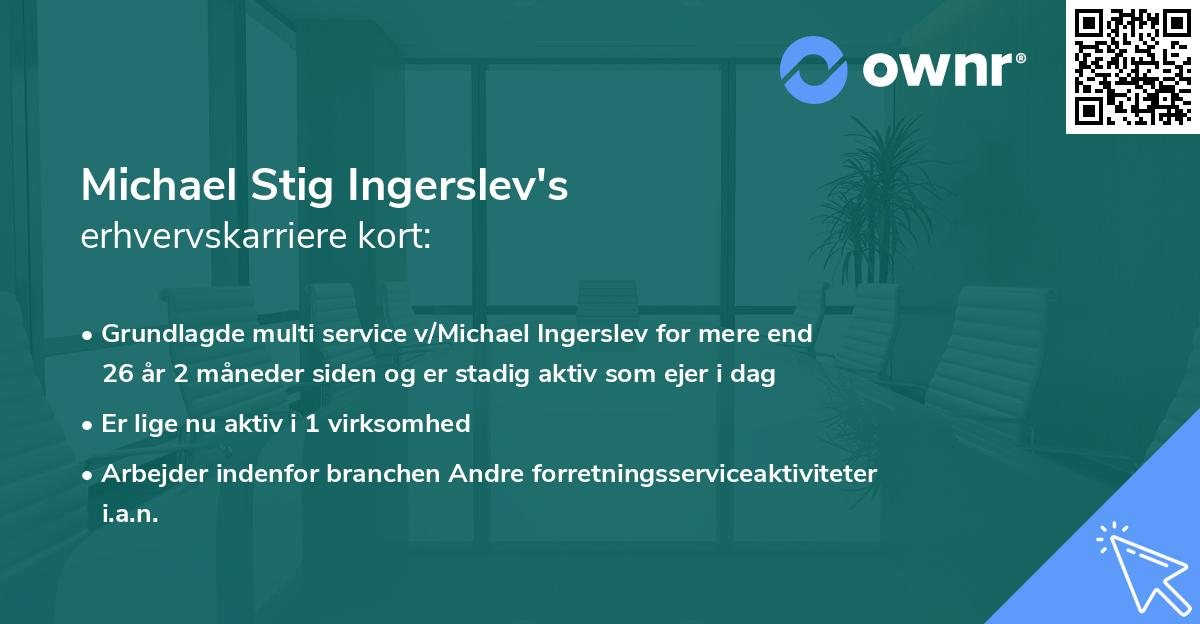 ownr®

Michael Stig Ingerslev's
erhvervskarriere kort:

• Grundlagde multi service v/Michael Ingerslev for mere end 26 år 2 måneder siden og er stadig aktiv som ejer i dag

• Er lige nu aktiv i 1 virksomhed

• Arbejder indenfor branchen Andre forretningsserviceaktiviteter i.a.n.